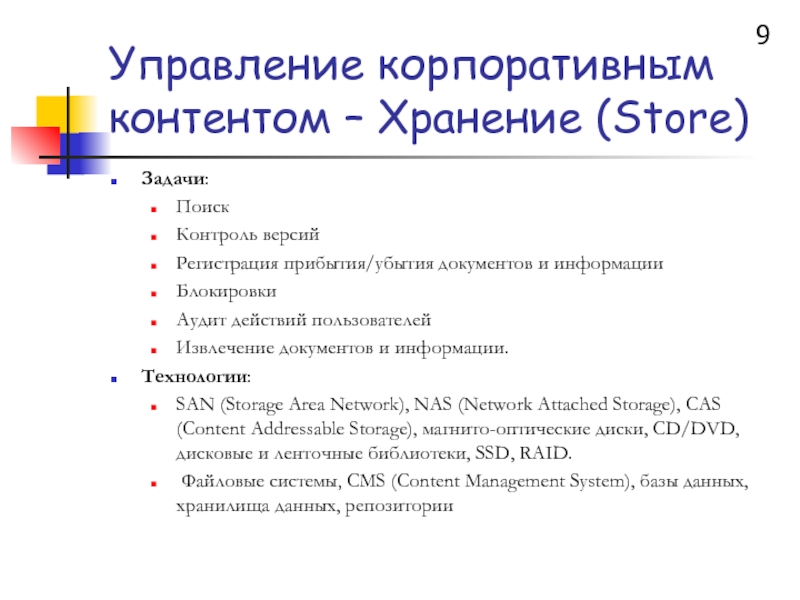 9

Управление корпоративным контентом – Хранение (Store)

Задачи:
Поиск
Контроль версий
Регистрация прибытия/убытия документов и информации
Блокировки
Аудит действий пользователей
Извлечение документов и информации.

Технологии:
SAN (Storage Area Network), NAS (Network Attached Storage), CAS (Content Addressable Storage), магнито-оптические диски, CD/DVD, дисковые и ленточные библиотеки, SSD, RAID.
Файловые системы, CMS (Content Management System), базы данных, хранилища данных, репозитории